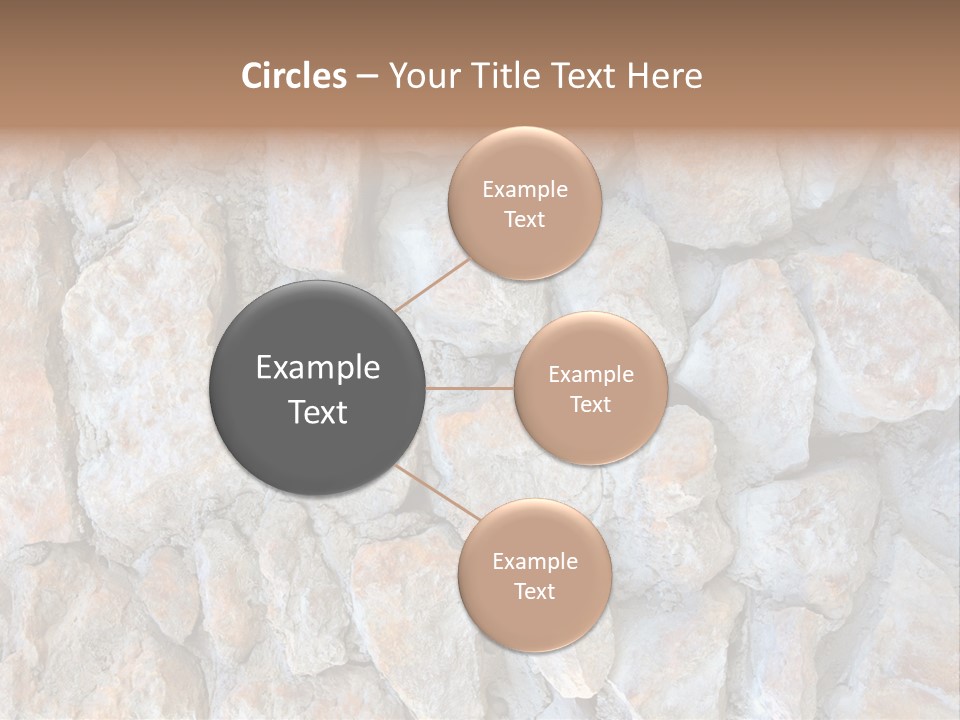 Circles – Your Title Text Here

Example Text

Example Text

Example Text

Example Text